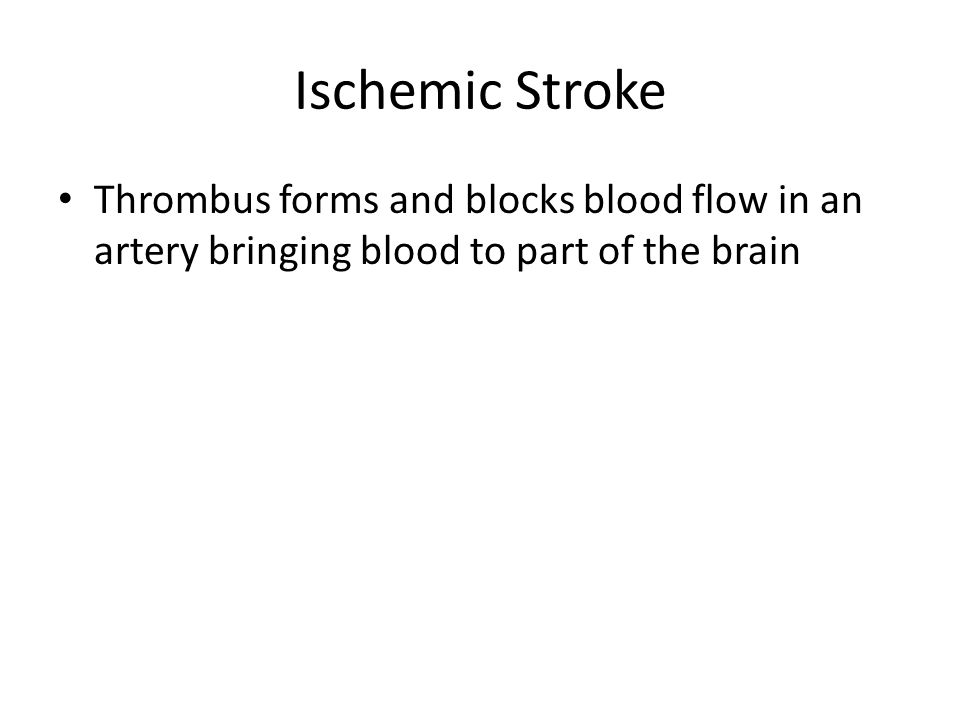 Ischemic Stroke

• Thrombus forms and blocks blood flow in an artery bringing blood to part of the brain